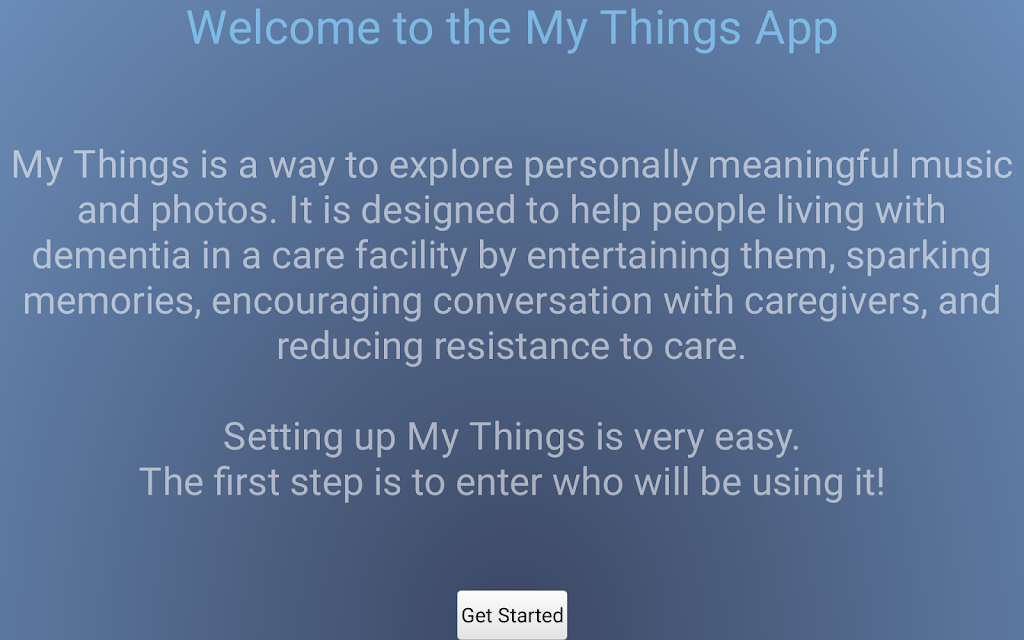 Welcome to the My Things App

My Things is a way to explore personally meaningful music and photos. It is designed to help people living with dementia in a care facility by entertaining them, sparking memories, encouraging conversation with caregivers, and reducing resistance to care.

Setting up My Things is very easy.
The first step is to enter who will be using it!

Get Started